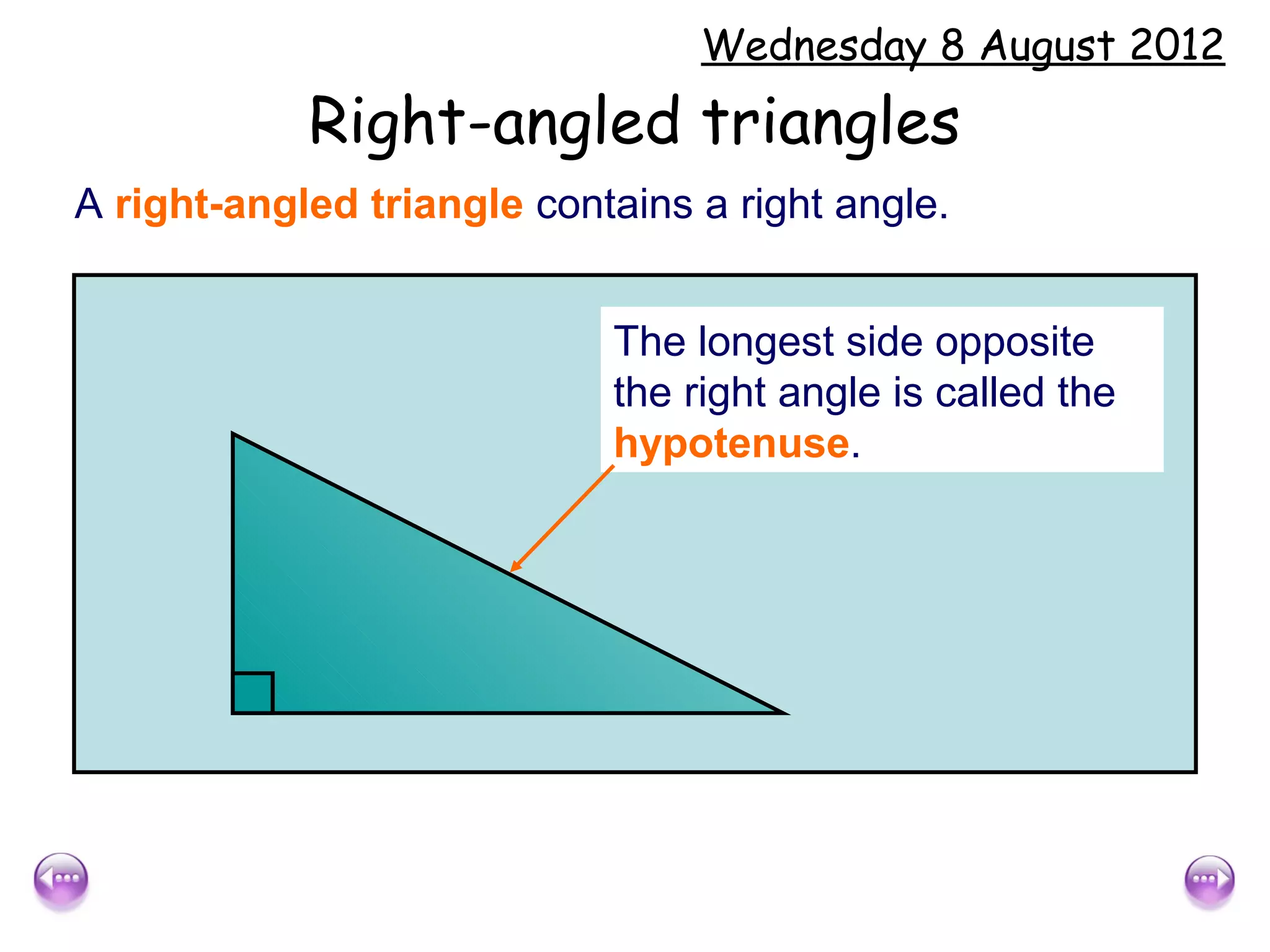 Wednesday 8 August 2012

Right-angled triangles

A right-angled triangle contains a right angle.

The longest side opposite the right angle is called the hypotenuse.